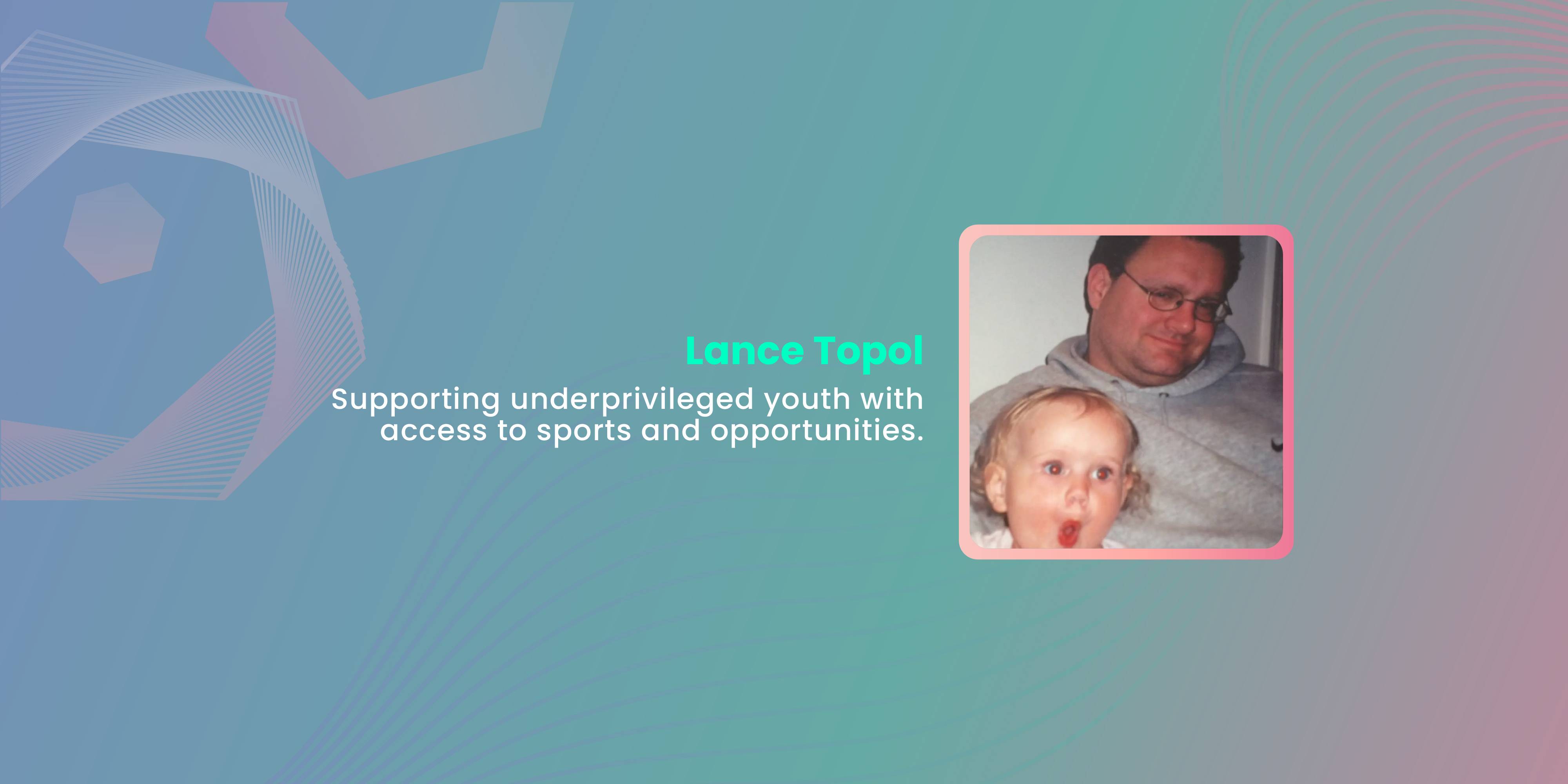 Lance Topol

Supporting underprivileged youth with access to sports and opportunities.